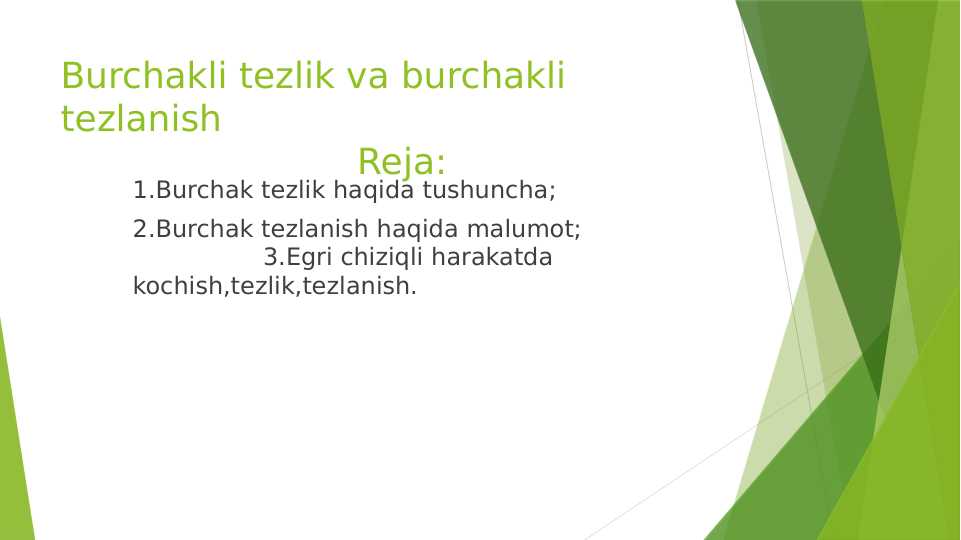 Burchakli tezlik va burchakli tezlanish

Reja:

1.Burchak tezlik haqida tushuncha;

2.Burchak tezlanish haqida malumot;

3.Egri chiziqli harakatda kochish,tezlik,tezlanish.